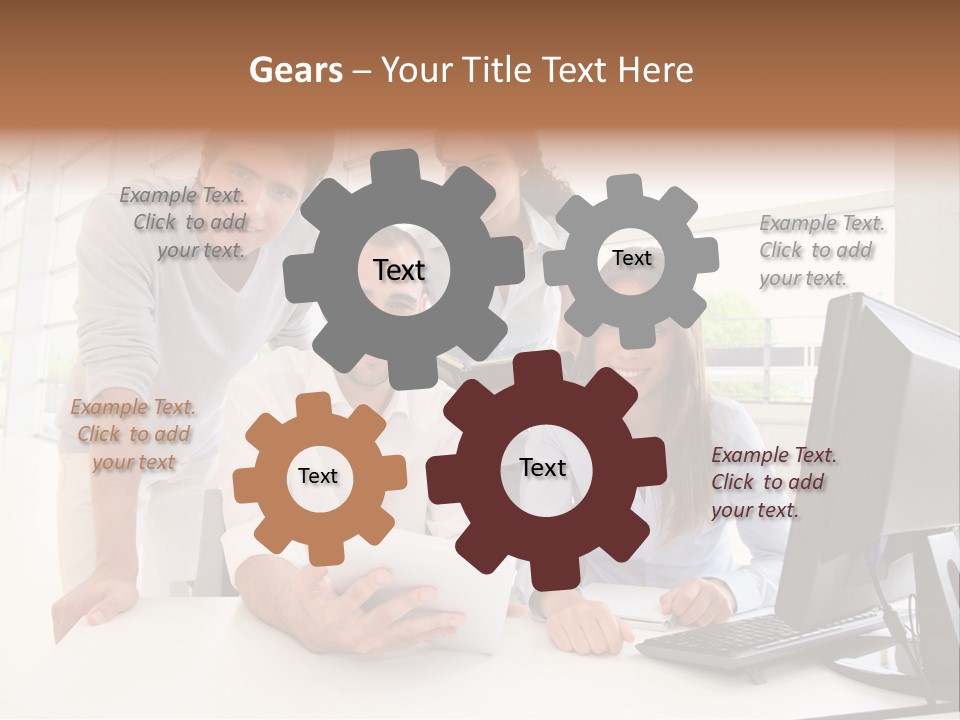 Gears – Your Title Text Here

Example Text. Click to add your text.

Text

Text

Example Text. Click to add your text.

Example Text. Click to add your text

Text

Text

Example Text. Click to add your text.